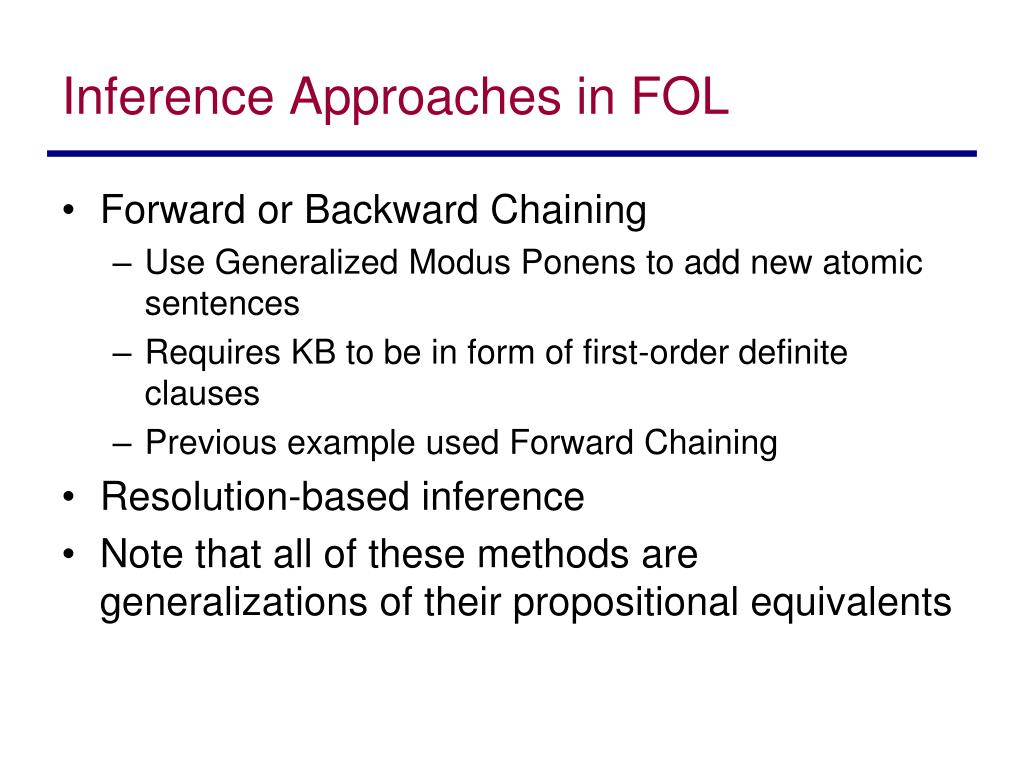 Inference Approaches in FOL

• Forward or Backward Chaining
– Use Generalized Modus Ponens to add new atomic sentences
– Requires KB to be in form of first-order definite clauses
– Previous example used Forward Chaining
• Resolution-based inference
• Note that all of these methods are generalizations of their propositional equivalents